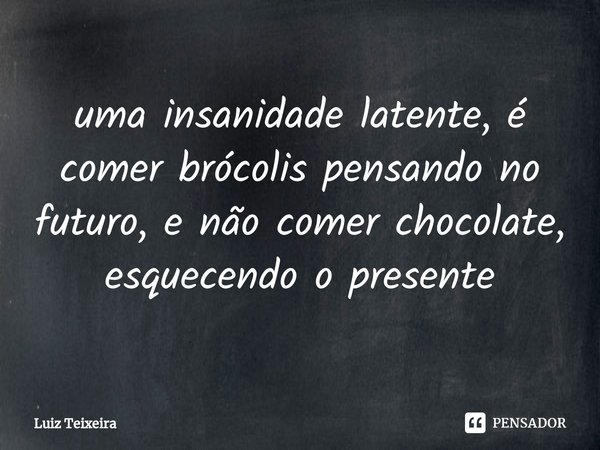 uma insanidade latente, é comer brócolis pensando no futuro, e não comer chocolate, esquecendo o presente

Luiz Teixeira

PENSADOR